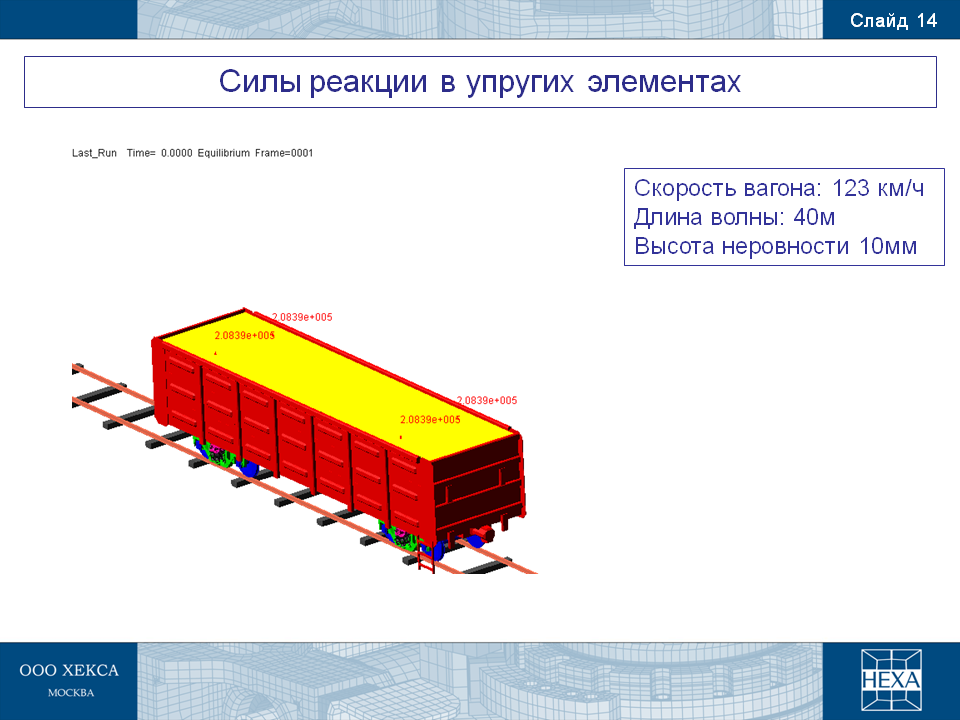 Слайд 14

Силы реакции в упругих элементах

Last_Run Time= 0.0000 Equilibrium Frame=0001

Скорость вагона: 123 км/ч
Длина волны: 40м
Высота неровности 10мм

2.0839e+005
2.0839e+005
2.0839e+005
2.0839e+005

ООО ХЕКСА
МОСКВА

HEXA